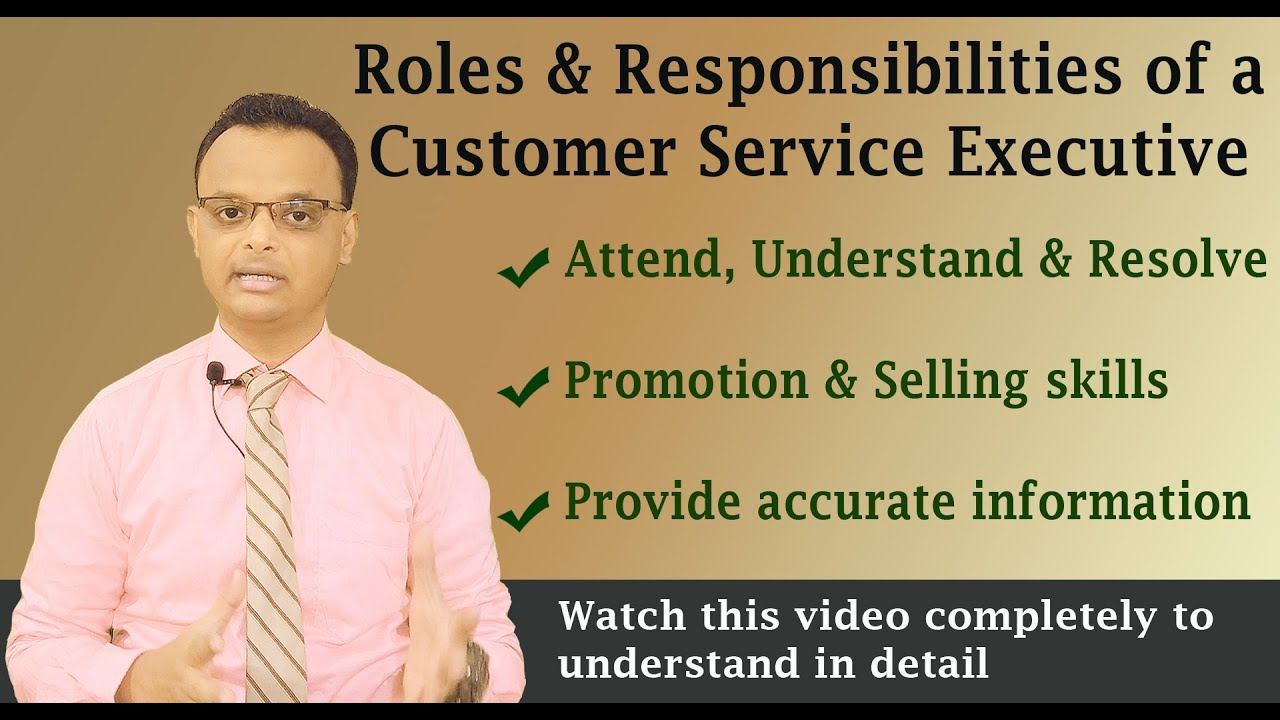 Roles & Responsibilities of a Customer Service Executive

✔ Attend, Understand & Resolve

✔ Promotion & Selling skills

✔ Provide accurate information

Watch this video completely to understand in detail